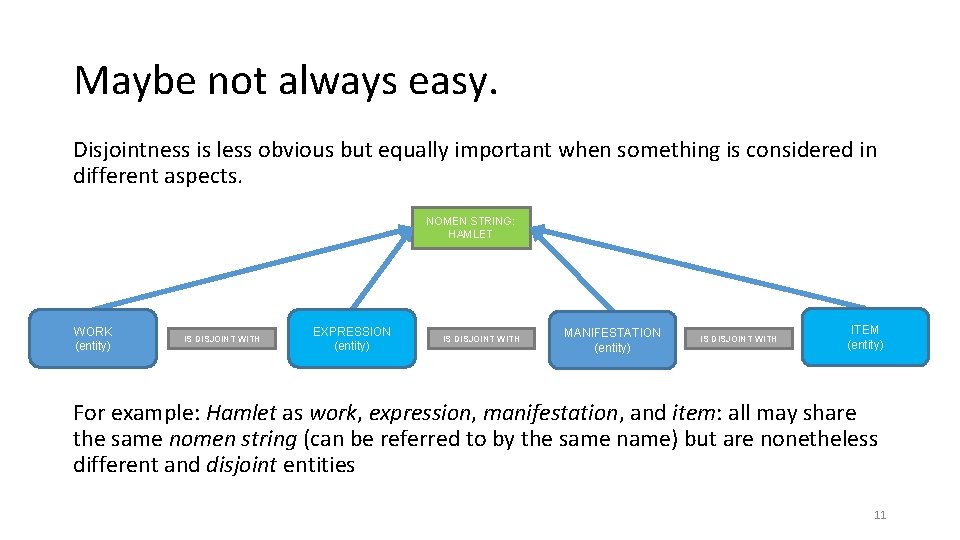 Maybe not always easy.

Disjointness is less obvious but equally important when something is considered in different aspects.

NOMEN STRING: HAMLET

WORK (entity)

IS DISJOINT WITH

EXPRESSION (entity)

IS DISJOINT WITH

MANIFESTATION (entity)

IS DISJOINT WITH

ITEM (entity)

For example: Hamlet as work, expression, manifestation, and item: all may share the same nomen string (can be referred to by the same name) but are nonetheless different and disjoint entities

11